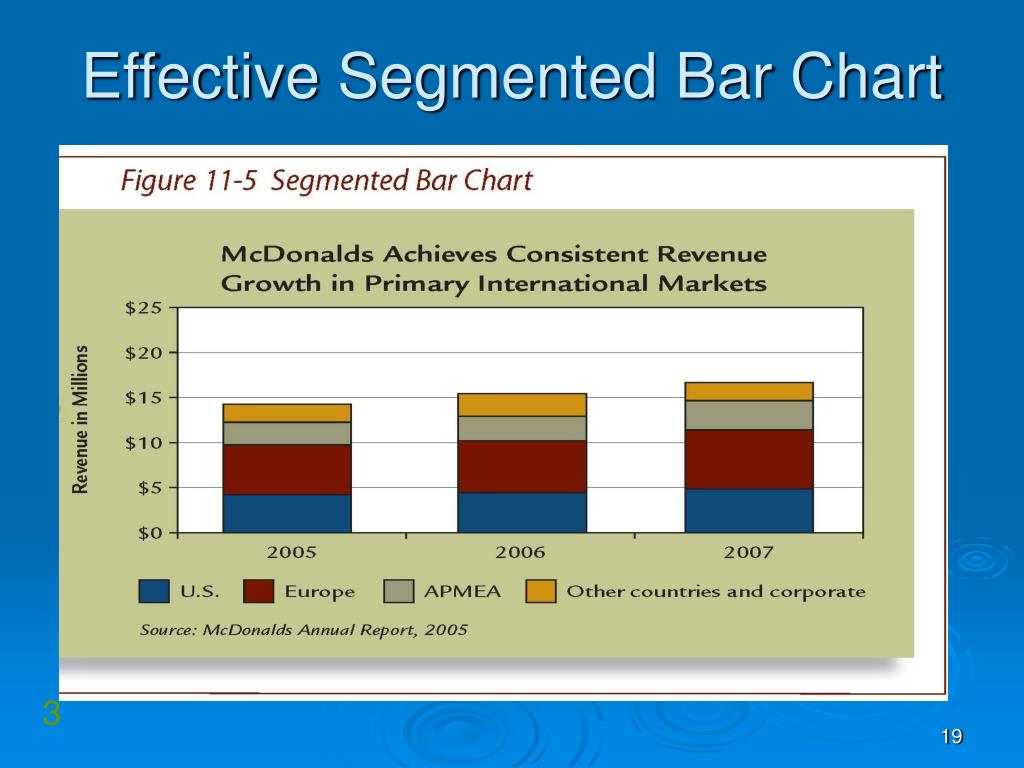 Effective Segmented Bar Chart

Figure 11-5 Segmented Bar Chart

McDonalds Achieves Consistent Revenue Growth in Primary International Markets

Revenue in Millions

$25
$20
$15
$10
$5
$0

2005
2006
2007

U.S.
Europe
APMEA
Other countries and corporate

Source: McDonalds Annual Report, 2005

3

19